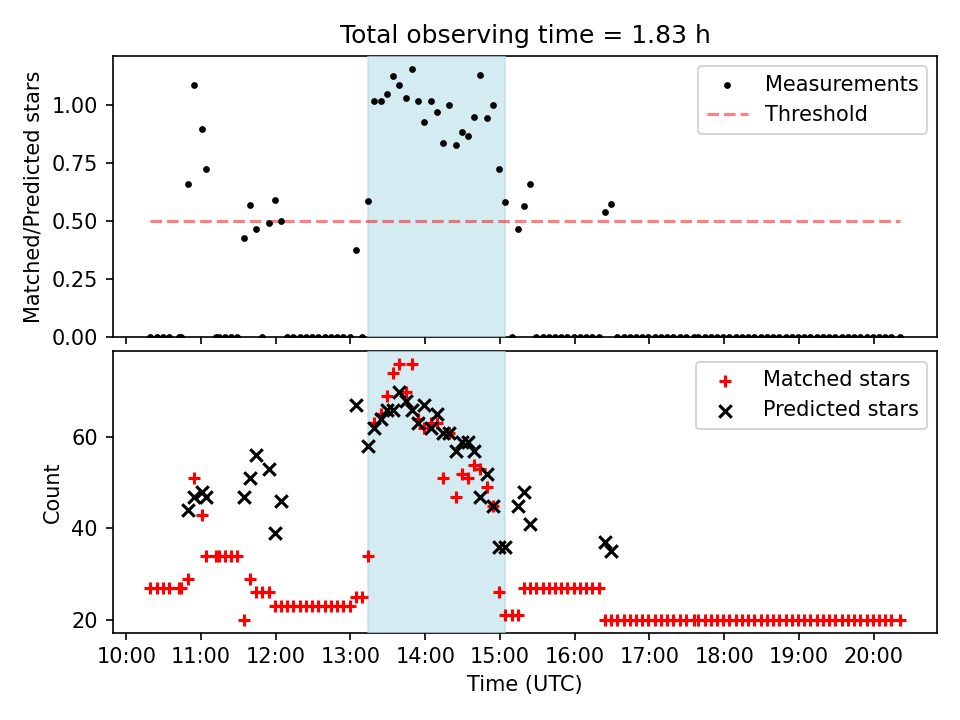 Total observing time = 1.83 h

Matched/Predicted stars

1.00
0.75
0.50
0.25
0.00

Measurements
Threshold

Count

60
40
20

Matched stars
Predicted stars

10:00 11:00 12:00 13:00 14:00 15:00 16:00 17:00 18:00 19:00 20:00

Time (UTC)